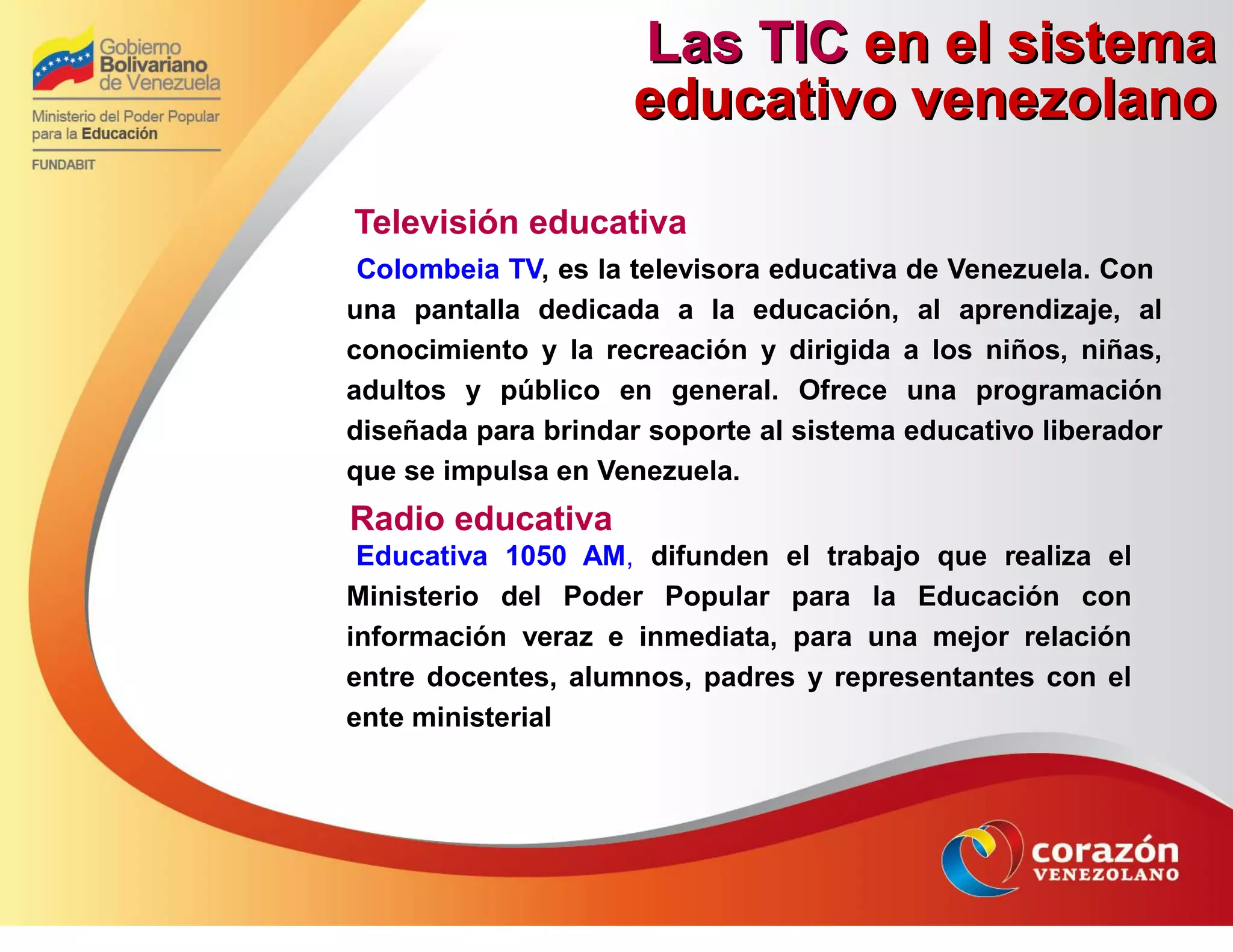 Gobierno Bolivariano de Venezuela

Ministerio del Poder Popular para la Educación

FUNDABIT

Las TIC en el sistema educativo venezolano

Televisión educativa

Colombeia TV, es la televisora educativa de Venezuela. Con una pantalla dedicada a la educación, al aprendizaje, al conocimiento y la recreación y dirigida a los niños, niñas, adultos y público en general. Ofrece una programación diseñada para brindar soporte al sistema educativo liberador que se impulsa en Venezuela.

Radio educativa

Educativa 1050 AM, difunden el trabajo que realiza el Ministerio del Poder Popular para la Educación con información veraz e inmediata, para una mejor relación entre docentes, alumnos, padres y representantes con el ente ministerial

corazón VENEZOLANO